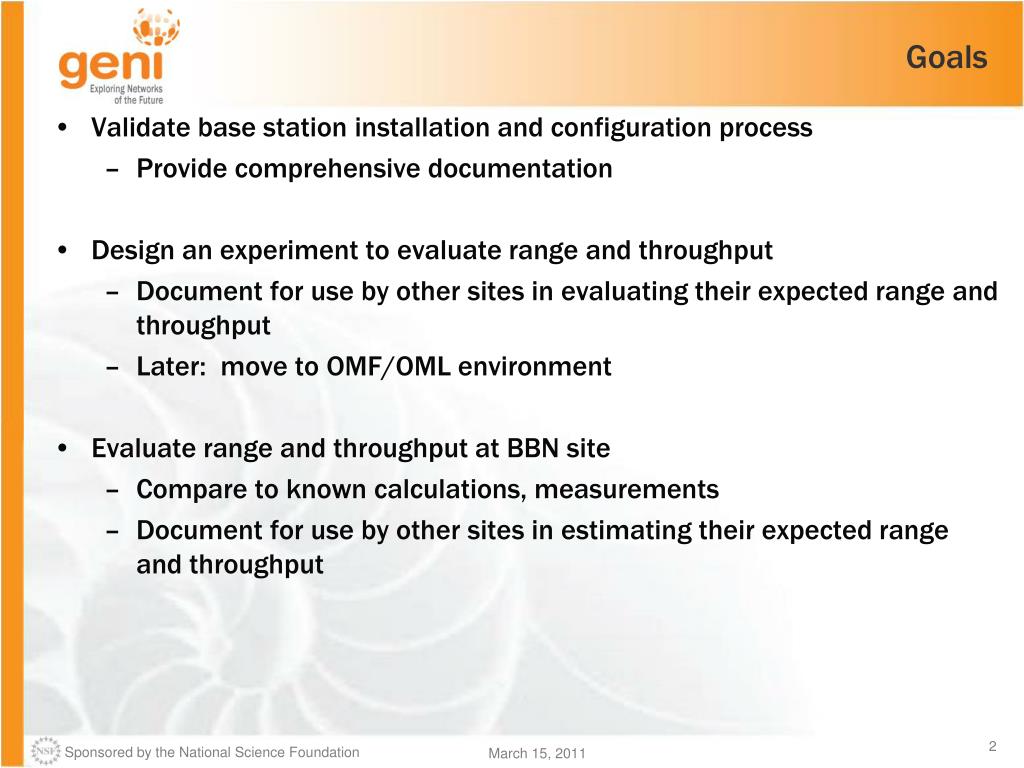 geni
Exploring Networks of the Future

Goals

• Validate base station installation and configuration process
– Provide comprehensive documentation

• Design an experiment to evaluate range and throughput
– Document for use by other sites in evaluating their expected range and throughput
– Later: move to OMF/OML environment

• Evaluate range and throughput at BBN site
– Compare to known calculations, measurements
– Document for use by other sites in estimating their expected range and throughput

NSF Sponsored by the National Science Foundation

March 15, 2011

2